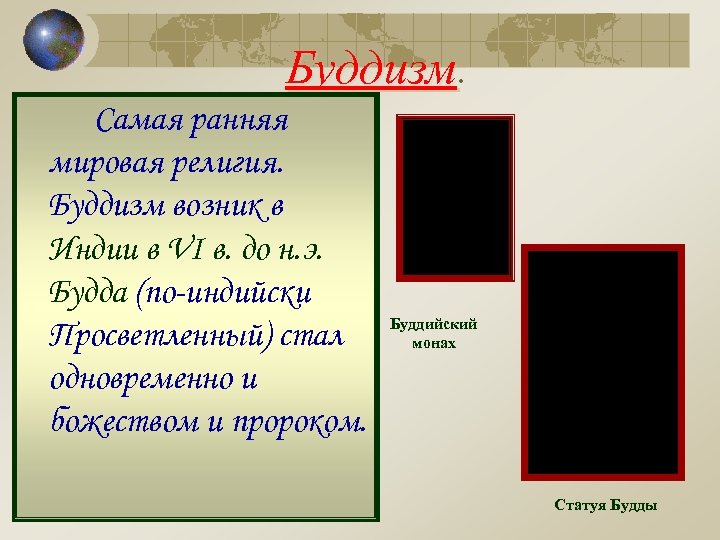 Буддизм.

Самая ранняя мировая религия. Буддизм возник в Индии в VI в. до н.э. Будда (по-индийски Просветленный) стал одновременно и божеством и пророком.

Буддийский монах

Статуя Будды